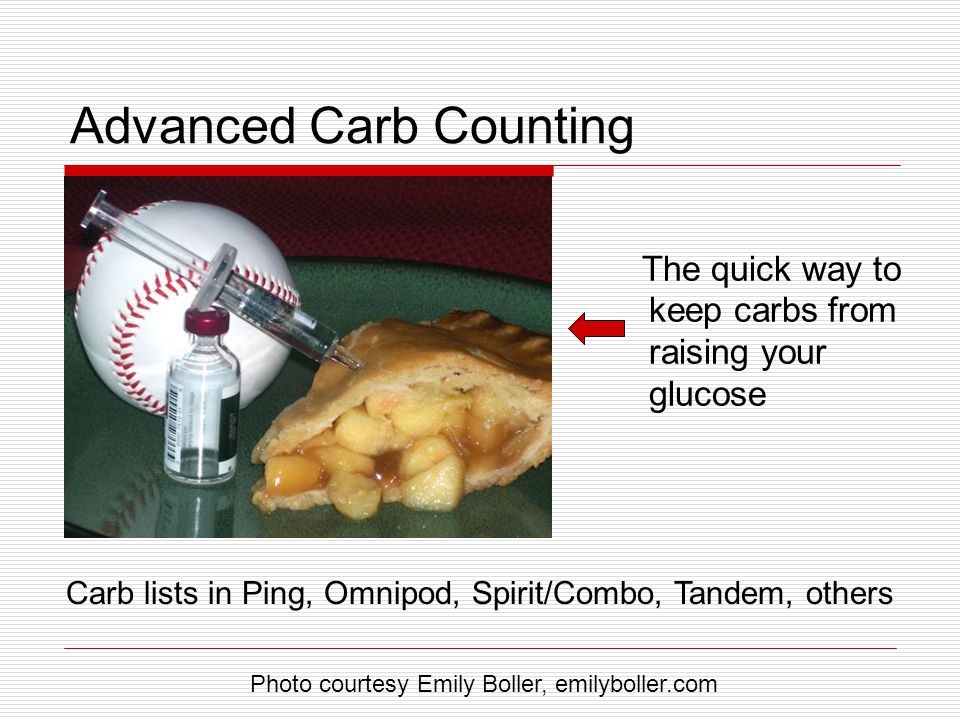 Advanced Carb Counting

The quick way to keep carbs from raising your glucose

Carb lists in Ping, Omnipod, Spirit/Combo, Tandem, others

Photo courtesy Emily Boller, emilyboller.com